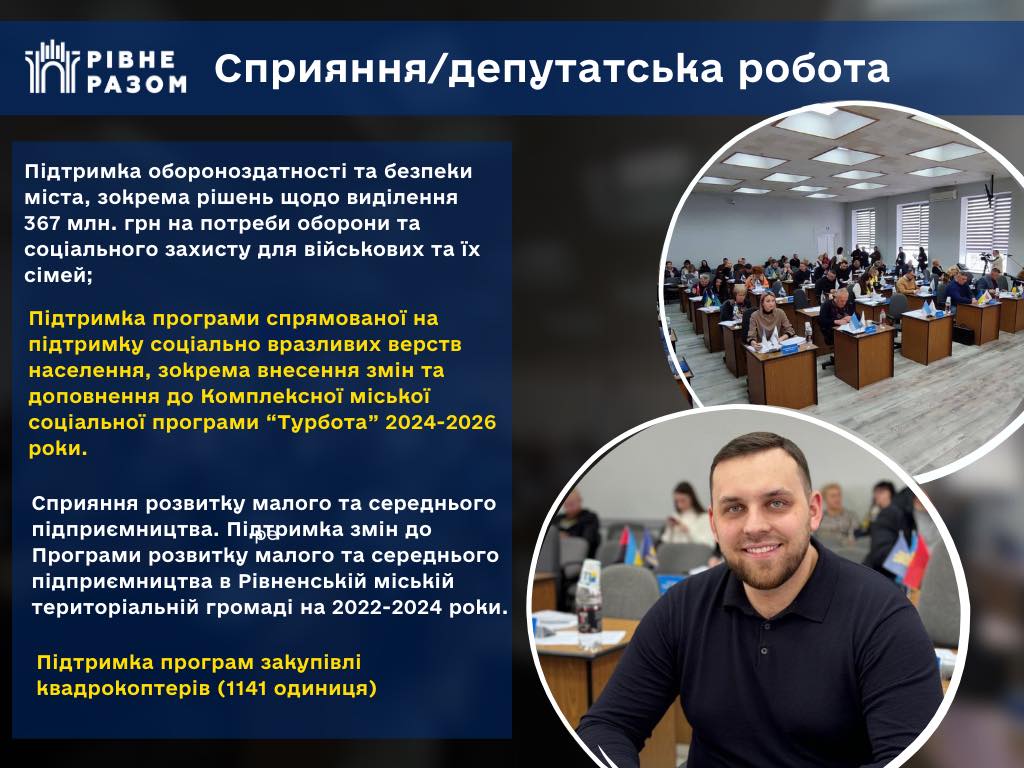 РІВНЕ РАЗОМ

Сприяння/депутатська робота

Підтримка обороноздатності та безпеки міста, зокрема рішень щодо виділення 367 млн. грн на потреби оборони та соціального захисту для військових та їх сімей;

Підтримка програми спрямованої на підтримку соціально вразливих верств населення, зокрема внесення змін та доповнення до Комплексної міської соціальної програми "Турбота" 2024-2026 роки.

Сприяння розвитку малого та середнього підприємництва. Підтримка змін до Програми розвитку малого та середнього підприємництва в Рівненській міській територіальній громаді на 2022-2024 роки.

Підтримка програм закупівлі квадрокоптерів (1141 одиниця)